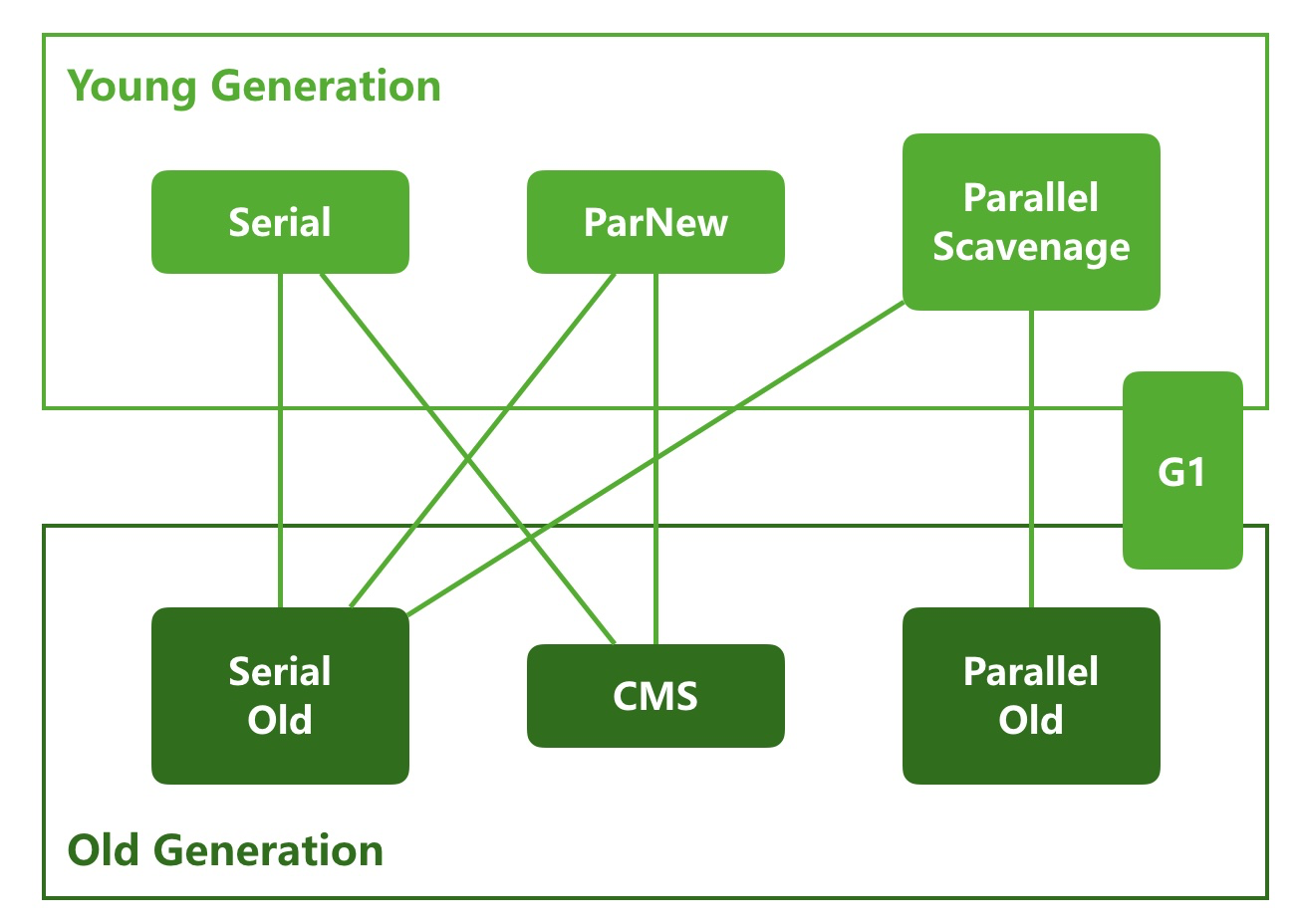 Young Generation

Serial

ParNew

Parallel Scavenage

G1

Serial Old

CMS

Parallel Old

Old Generation